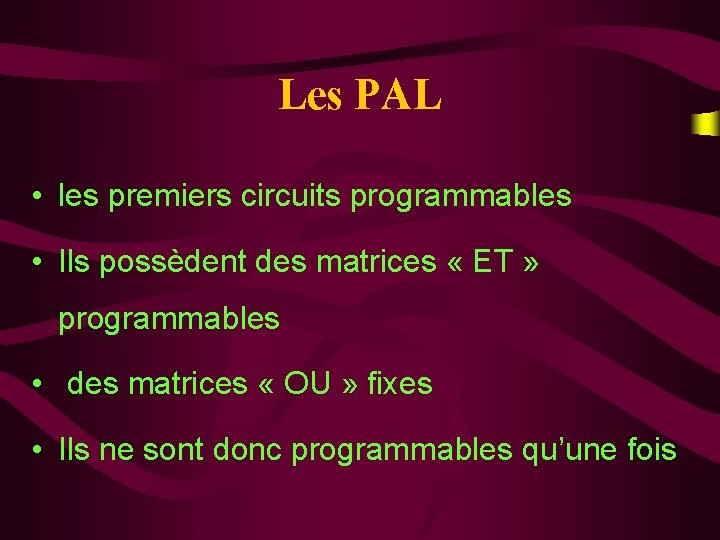 Les PAL

• les premiers circuits programmables

• Ils possèdent des matrices « ET » programmables

• des matrices « OU » fixes

• Ils ne sont donc programmables qu'une fois